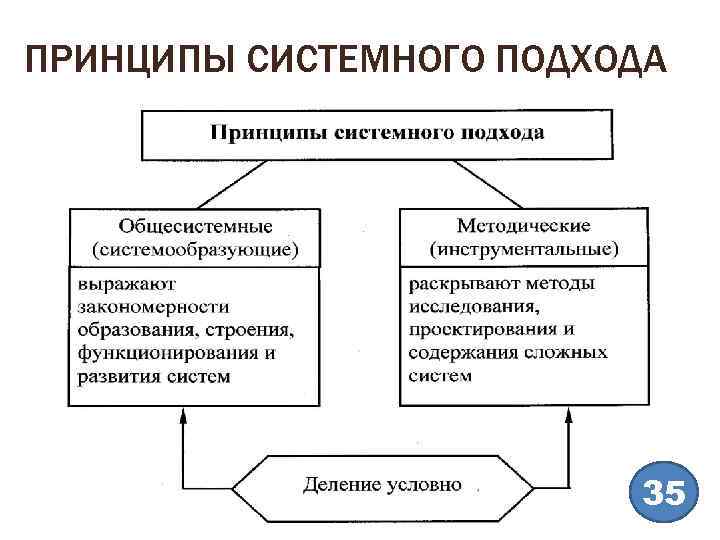 ПРИНЦИПЫ СИСТЕМНОГО ПОДХОДА

Принципы системного подхода

Общесистемные (системообразующие)

выражают закономерности образования, строения, функционирования и развития систем

Методические (инструментальные)

раскрывают методы исследования, проектирования и содержания сложных систем

Деление условно

35